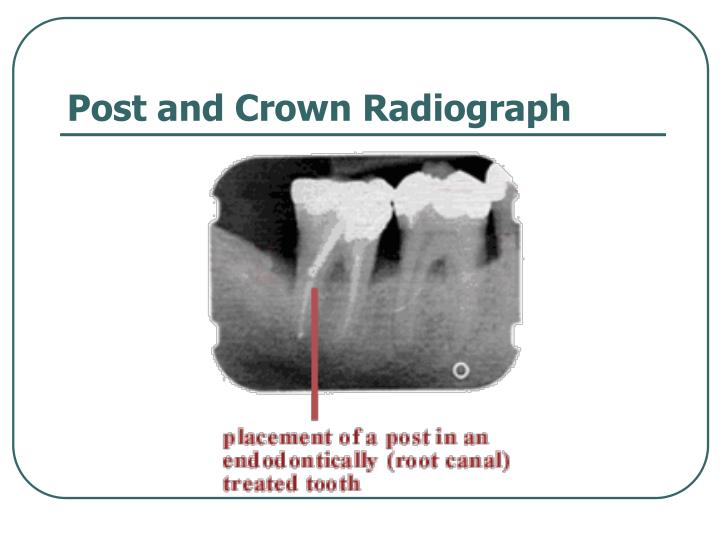 Post and Crown Radiograph

placement of a post in an endodontically (root canal) treated tooth